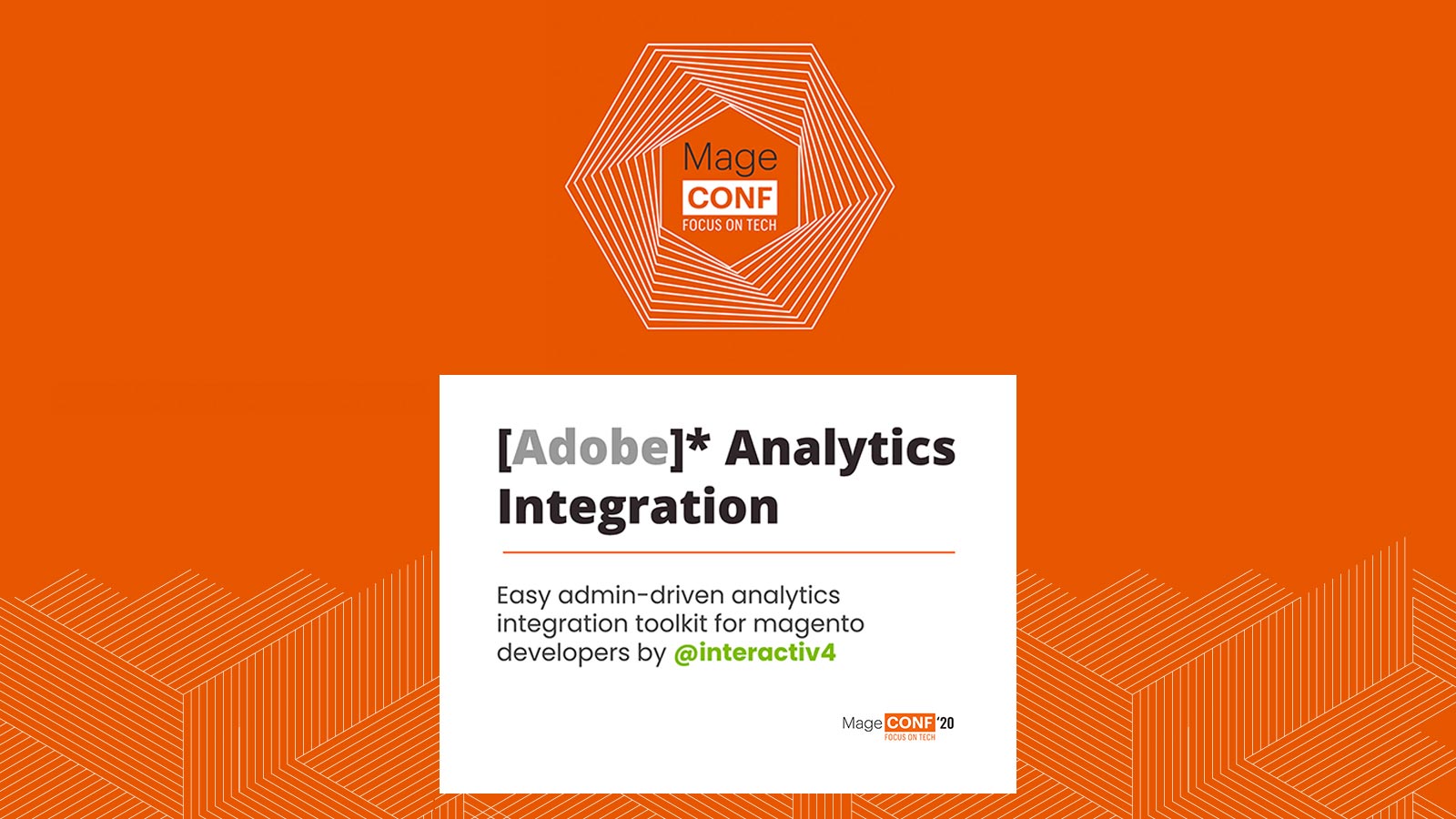 Mage
CONF
FOCUS ON TECH

[Adobe]* Analytics Integration

Easy admin-driven analytics integration toolkit for magento developers by @interactiv4

Mage CONF '20
FOCUS ON TECH